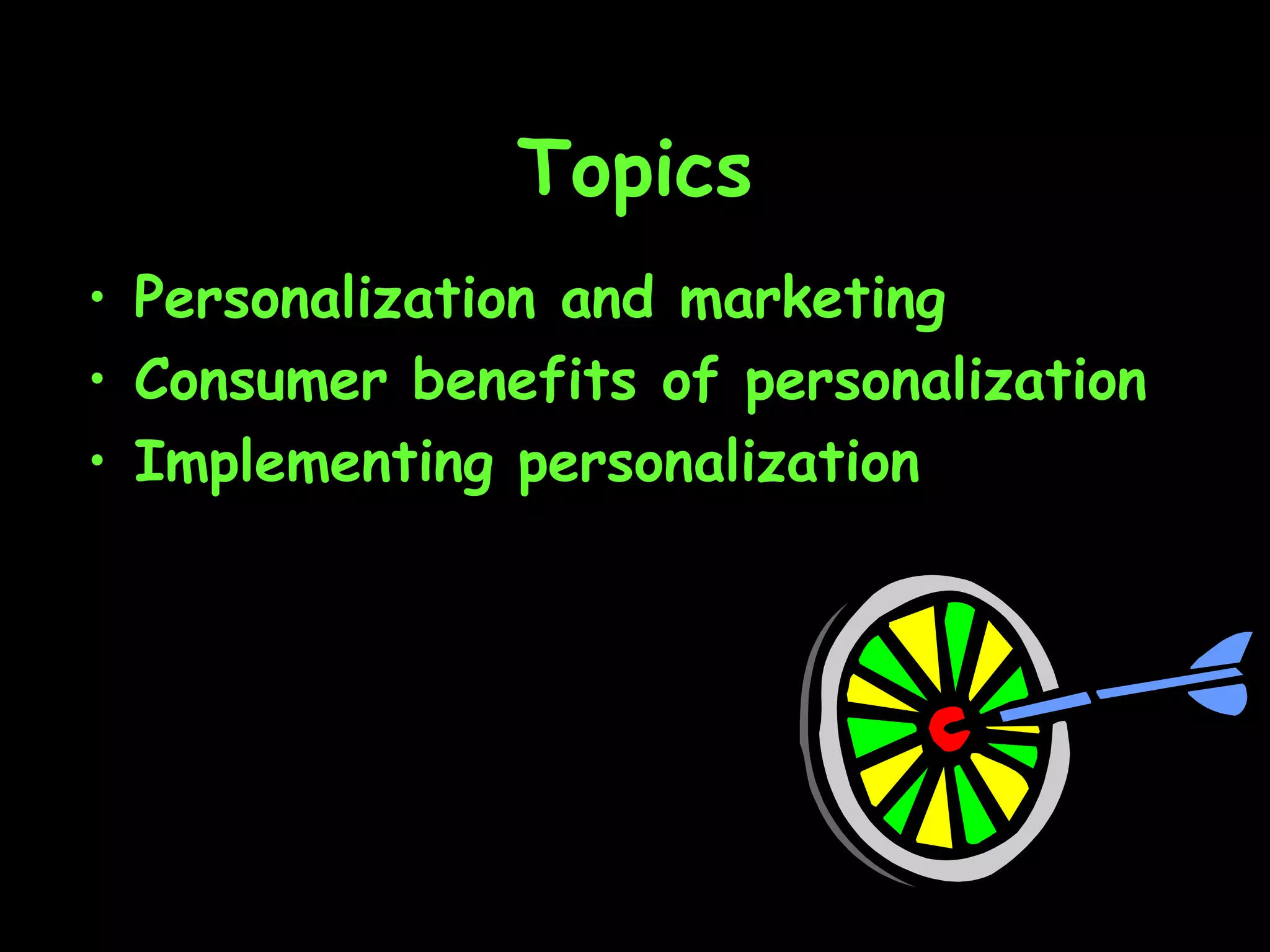 Topics

• Personalization and marketing
• Consumer benefits of personalization
• Implementing personalization